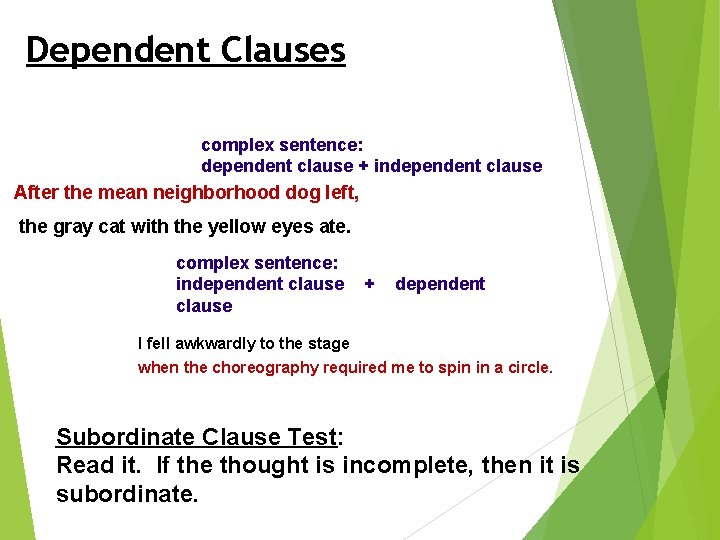 Dependent Clauses

complex sentence:
dependent clause + independent clause

After the mean neighborhood dog left,

the gray cat with the yellow eyes ate.

complex sentence:
independent clause + dependent clause

I fell awkwardly to the stage
when the choreography required me to spin in a circle.

Subordinate Clause Test:
Read it. If the thought is incomplete, then it is subordinate.